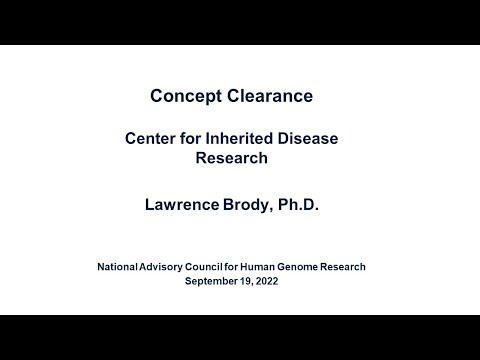 Concept Clearance

Center for Inherited Disease Research

Lawrence Brody, Ph.D.

National Advisory Council for Human Genome Research
September 19, 2022